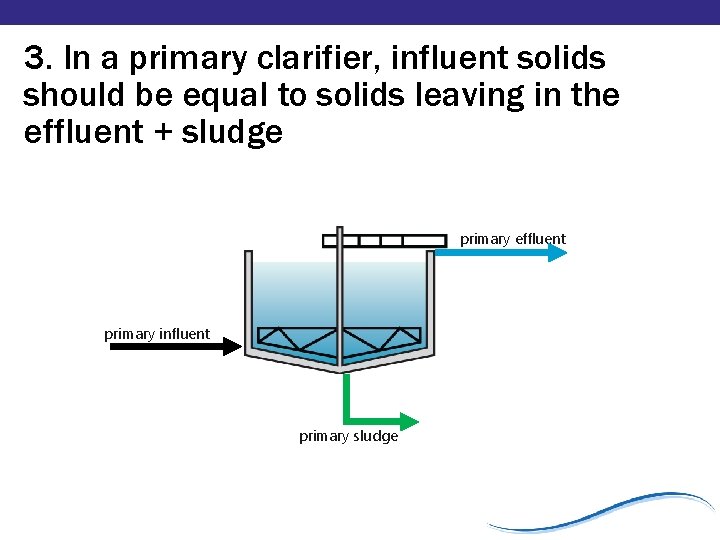 3. In a primary clarifier, influent solids should be equal to solids leaving in the effluent + sludge

primary effluent

primary influent

primary sludge